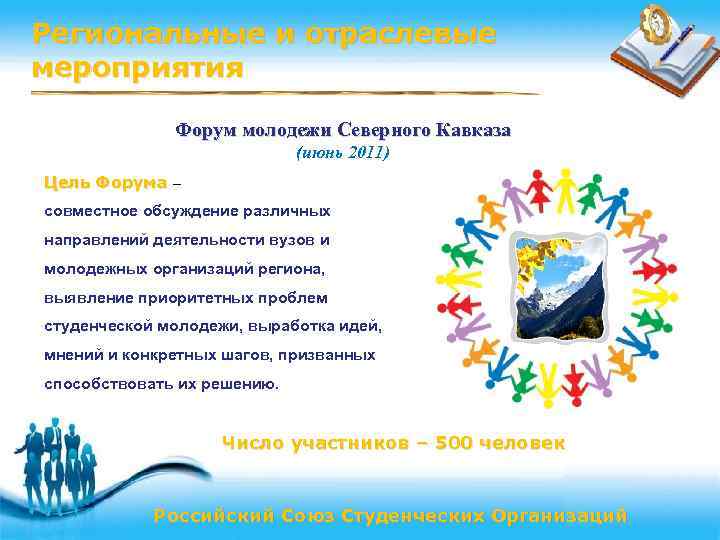 Региональные и отраслевые мероприятия

Форум молодежи Северного Кавказа
(июнь 2011)

Цель Форума – совместное обсуждение различных направлений деятельности вузов и молодежных организаций региона, выявление приоритетных проблем студенческой молодежи, выработка идей, мнений и конкретных шагов, призванных способствовать их решению.

Число участников – 500 человек

Российский Союз Студенческих Организаций